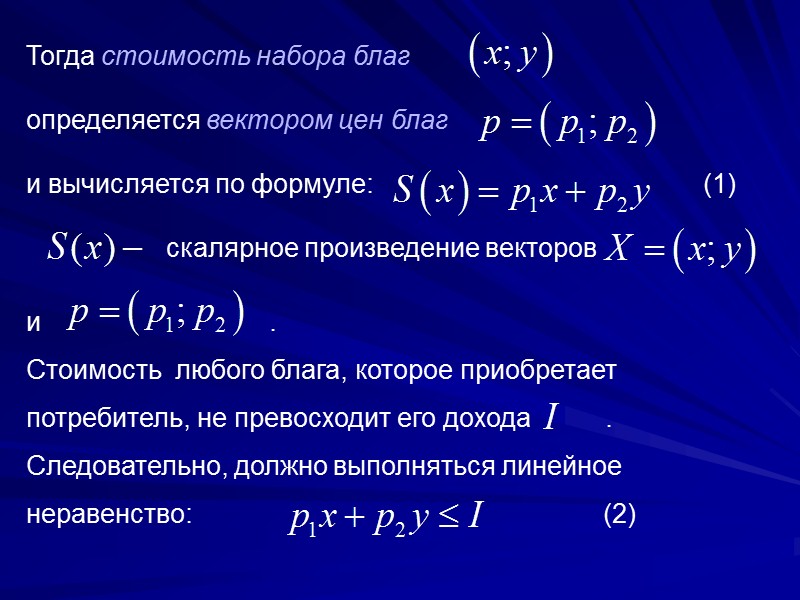 Тогда стоимость набора благ $(x; y)$

определяется вектором цен благ $p = (p_1; p_2)$

и вычисляется по формуле: $S(x) = p_1 x + p_2 y$ (1)

$S(x) -$ скалярное произведение векторов $X = (x; y)$

и $p = (p_1; p_2)$ .

Стоимость любого блага, которое приобретает потребитель, не превосходит его дохода $I$ .

Следовательно, должно выполняться линейное неравенство: $p_1 x + p_2 y \leq I$ (2)